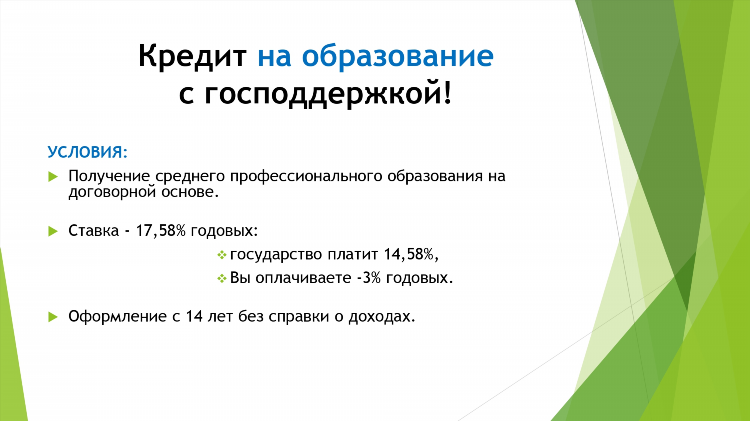 Кредит на образование с господдержкой!

УСЛОВИЯ:

Получение среднего профессионального образования на договорной основе.

Ставка - 17,58% годовых:

государство платит 14,58%,

Вы оплачиваете -3% годовых.

Оформление с 14 лет без справки о доходах.